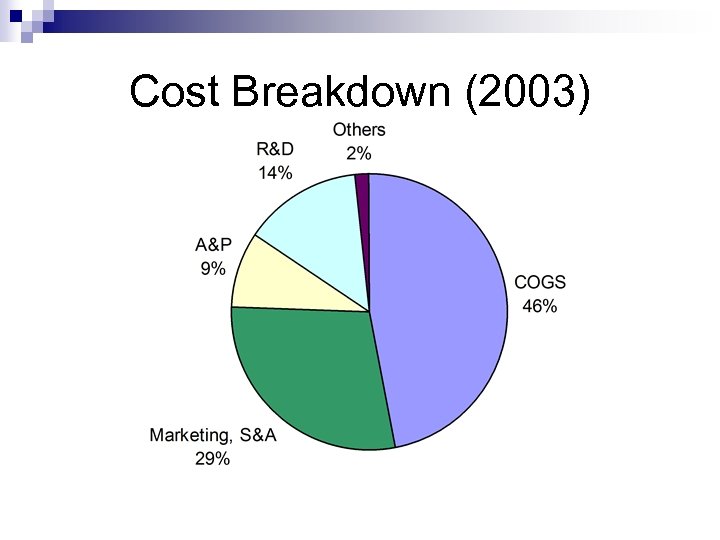 Cost Breakdown (2003)

Others
2%

R&D
14%

A&P
9%

COGS
46%

Marketing, S&A
29%